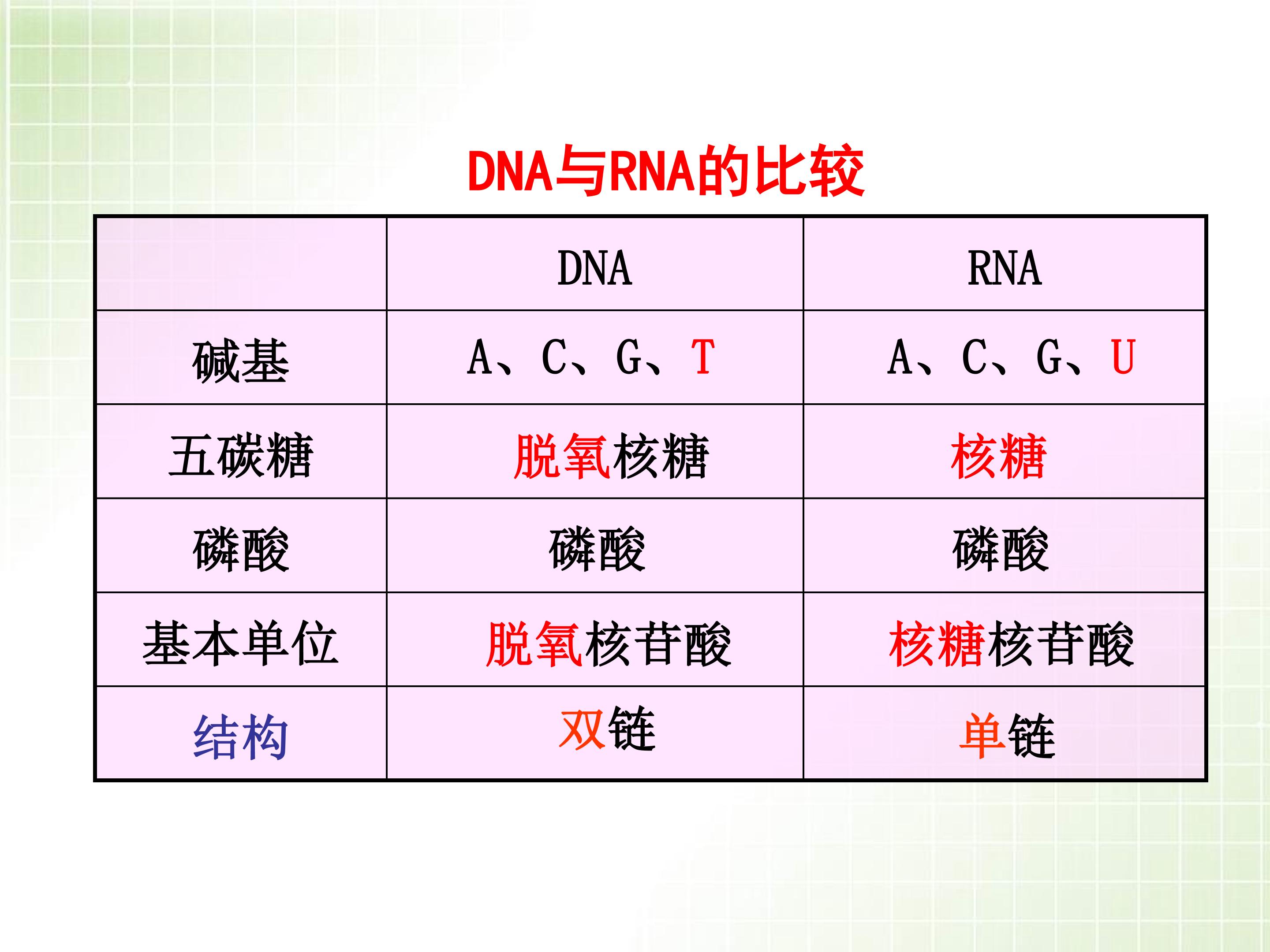 DNA与RNA的比较

|  | DNA | RNA |
|---|---|---|
| 碱基 | A、C、G、T | A、C、G、U |
| 五碳糖 | 脱氧核糖 | 核糖 |
| 磷酸 | 磷酸 | 磷酸 |
| 基本单位 | 脱氧核苷酸 | 核糖核苷酸 |
| 结构 | 双链 | 单链 |